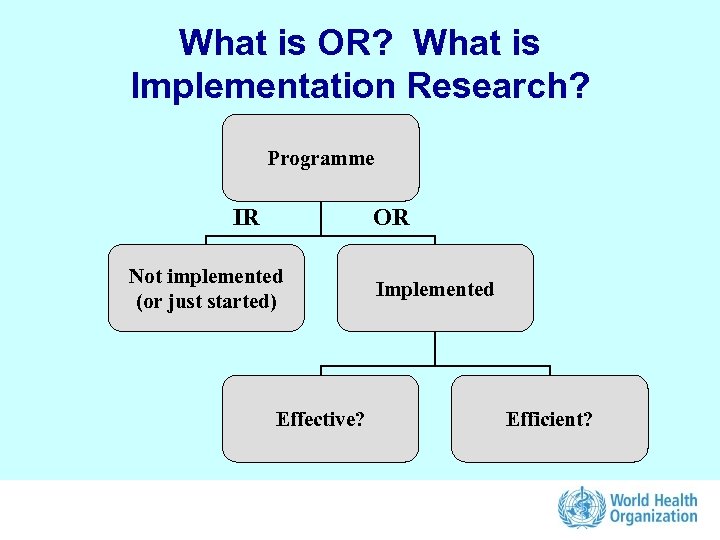 What is OR? What is Implementation Research?

Programme

IR

OR

Not implemented (or just started)

Implemented

Effective?

Efficient?

World Health Organization